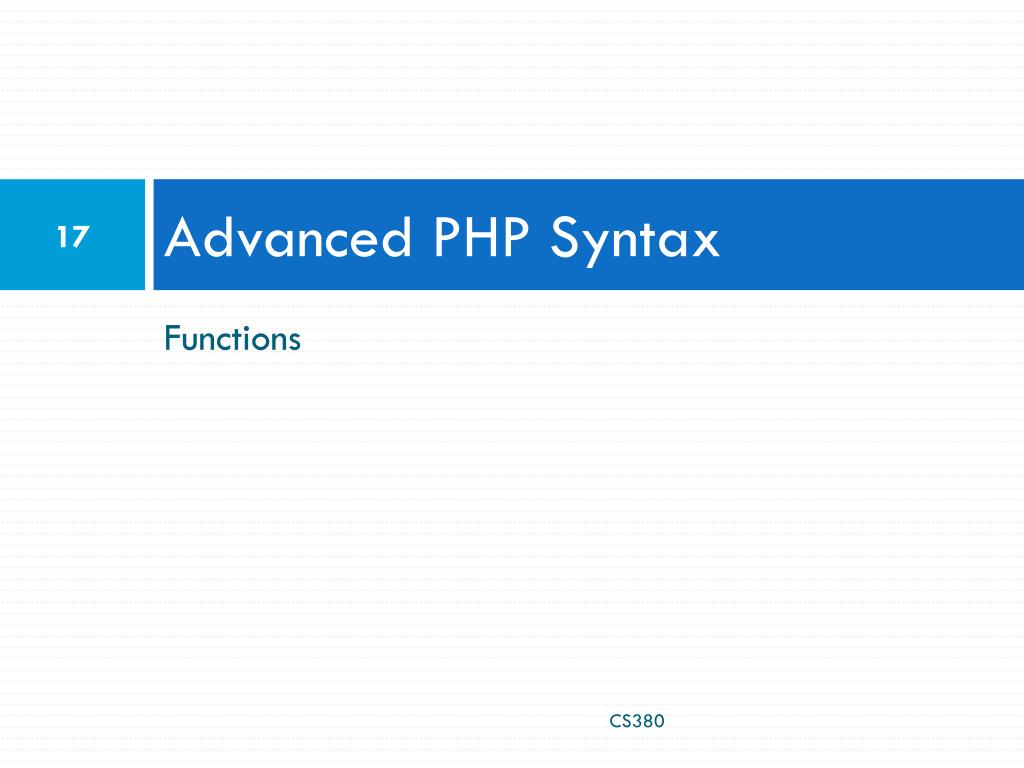 17

Advanced PHP Syntax

Functions

CS380